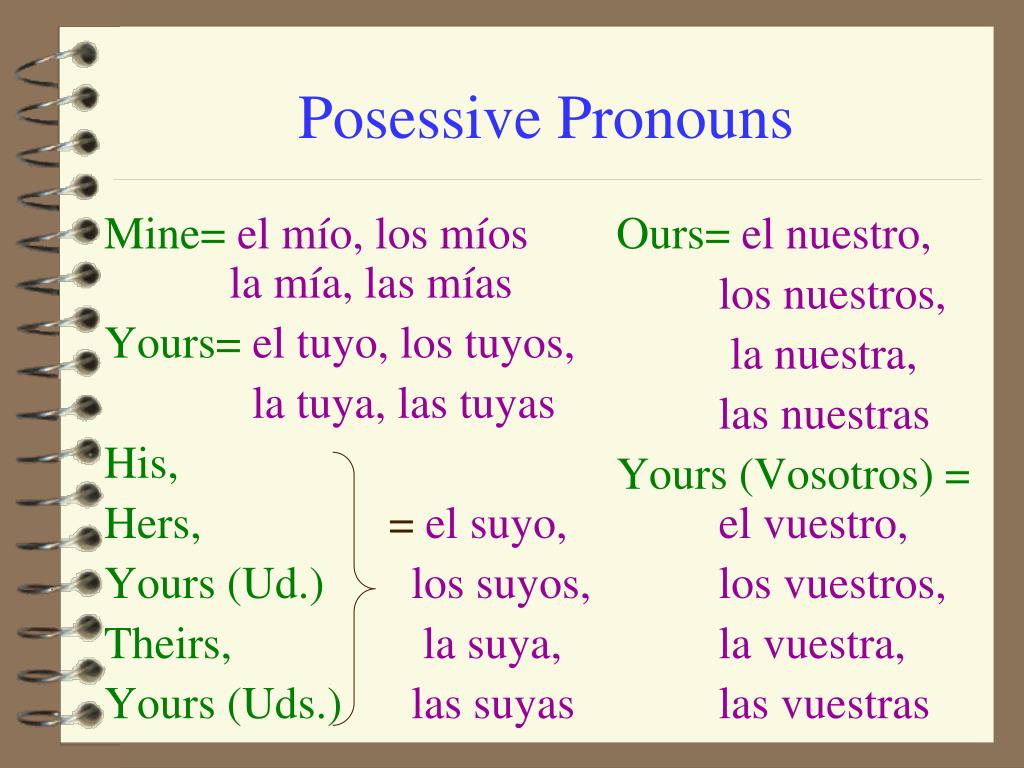 Posessive Pronouns

Mine= el mío, los míos
la mía, las mías

Yours= el tuyo, los tuyos,
la tuya, las tuyas

His,
Hers,
Yours (Ud.)
Theirs,
Yours (Uds.)

= el suyo,
los suyos,
la suya,
las suyas

Ours= el nuestro,
los nuestros,
la nuestra,
las nuestras

Yours (Vosotros) =
el vuestro,
los vuestros,
la vuestra,
las vuestras